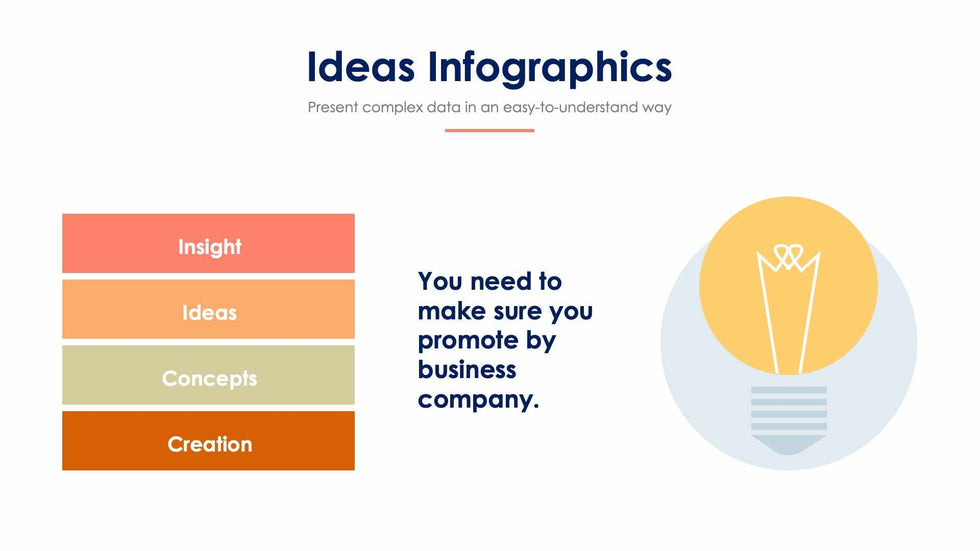 Ideas Infographics
Present complex data in an easy-to-understand way

Insight
Ideas
Concepts
Creation

You need to make sure you promote by business company.